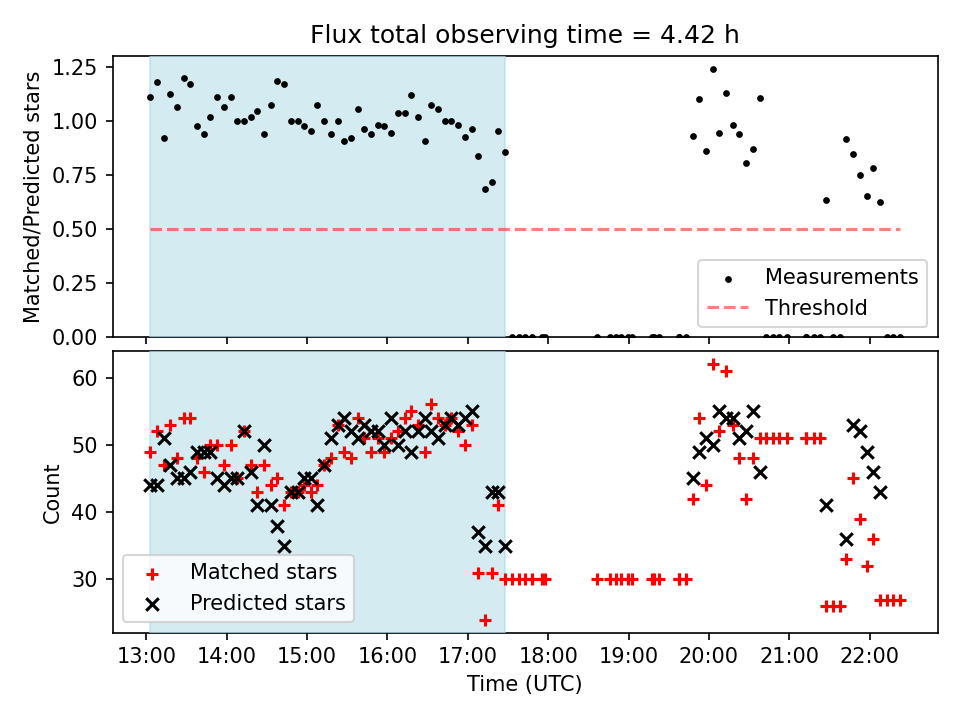 Flux total observing time = 4.42 h

Matched/Predicted stars

1.25
1.00
0.75
0.50
0.25
0.00

Measurements
Threshold

Count

60
50
40
30

Matched stars
Predicted stars

13:00
14:00
15:00
16:00
17:00
18:00
19:00
20:00
21:00
22:00

Time (UTC)